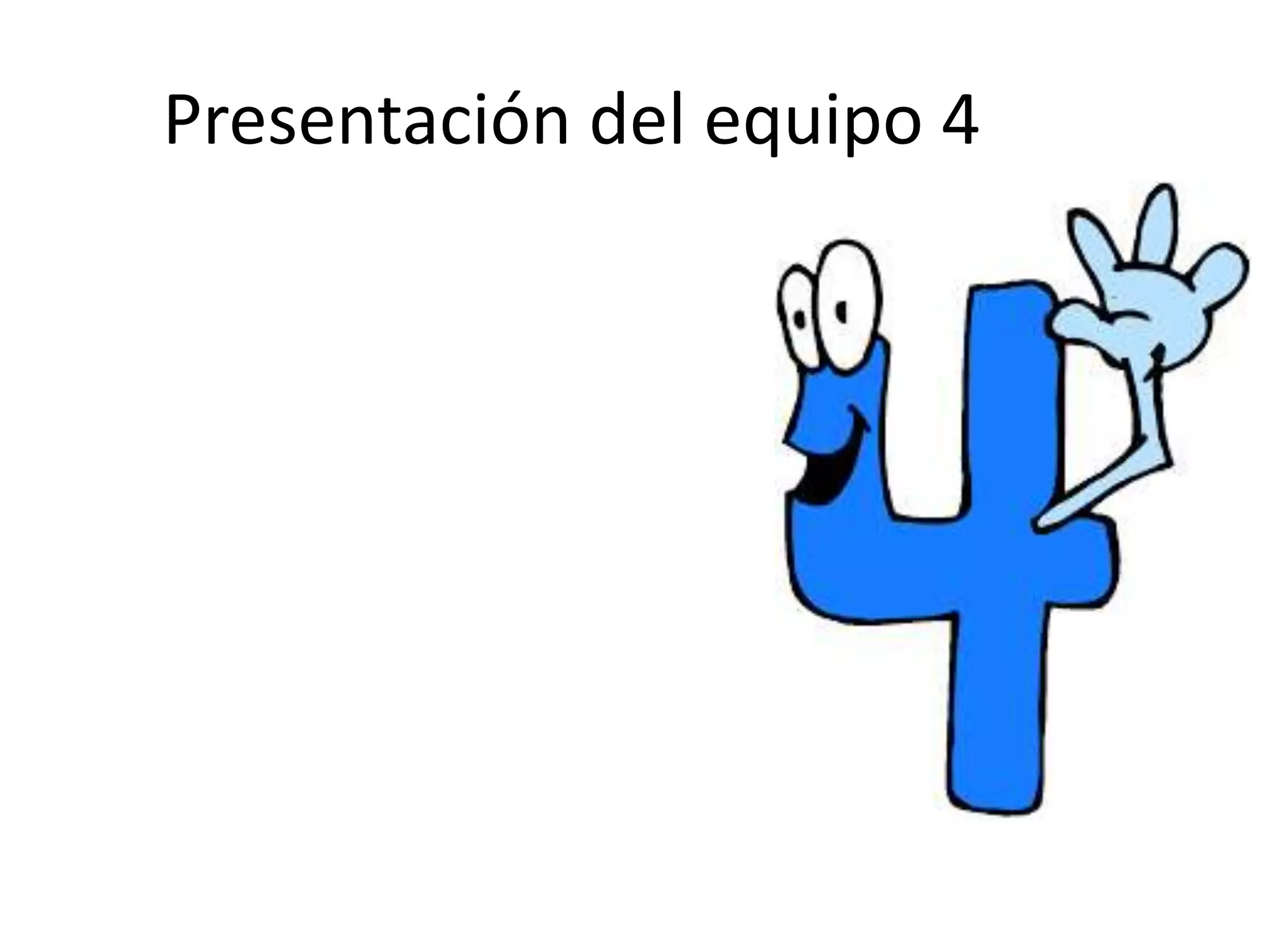 Presentación del equipo 4